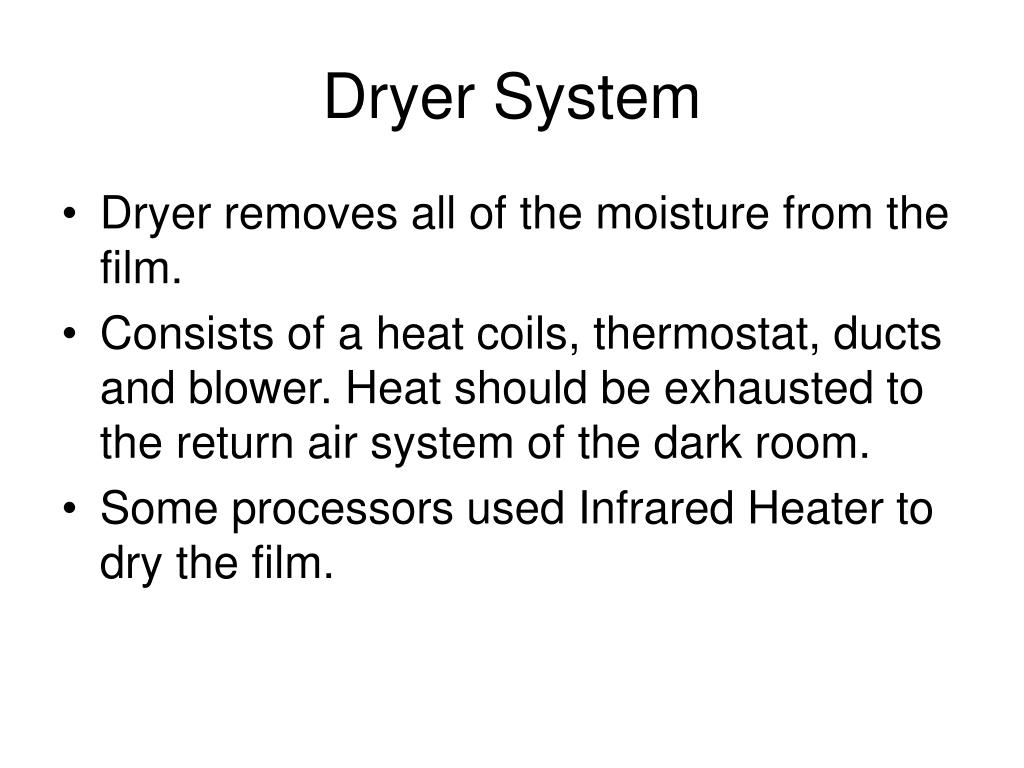 Dryer System

• Dryer removes all of the moisture from the film.
• Consists of a heat coils, thermostat, ducts and blower. Heat should be exhausted to the return air system of the dark room.
• Some processors used Infrared Heater to dry the film.